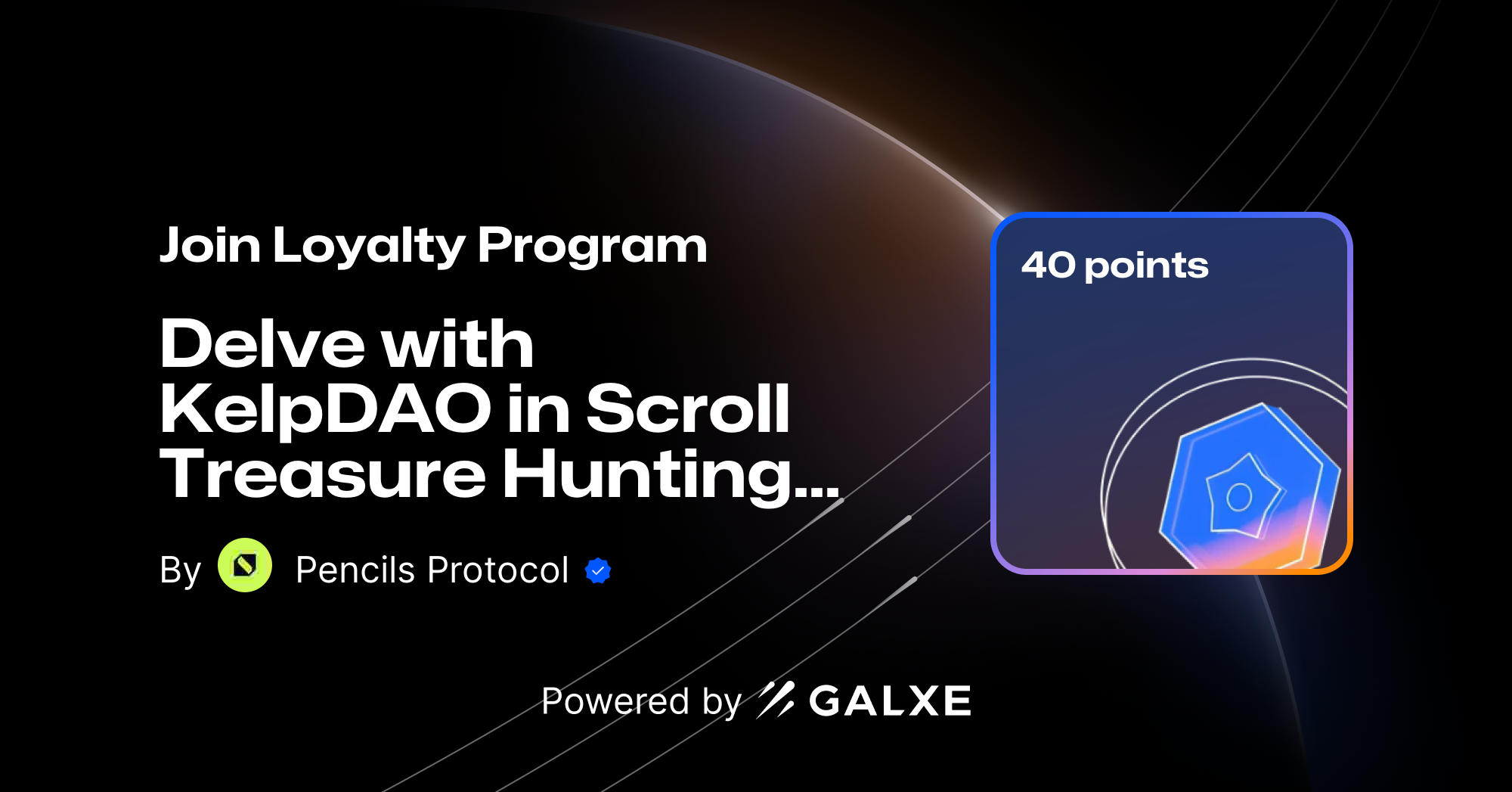 Join Loyalty Program

Delve with KelpDAO in Scroll Treasure Hunting...

By Pencils Protocol

40 points

Powered by GALXE